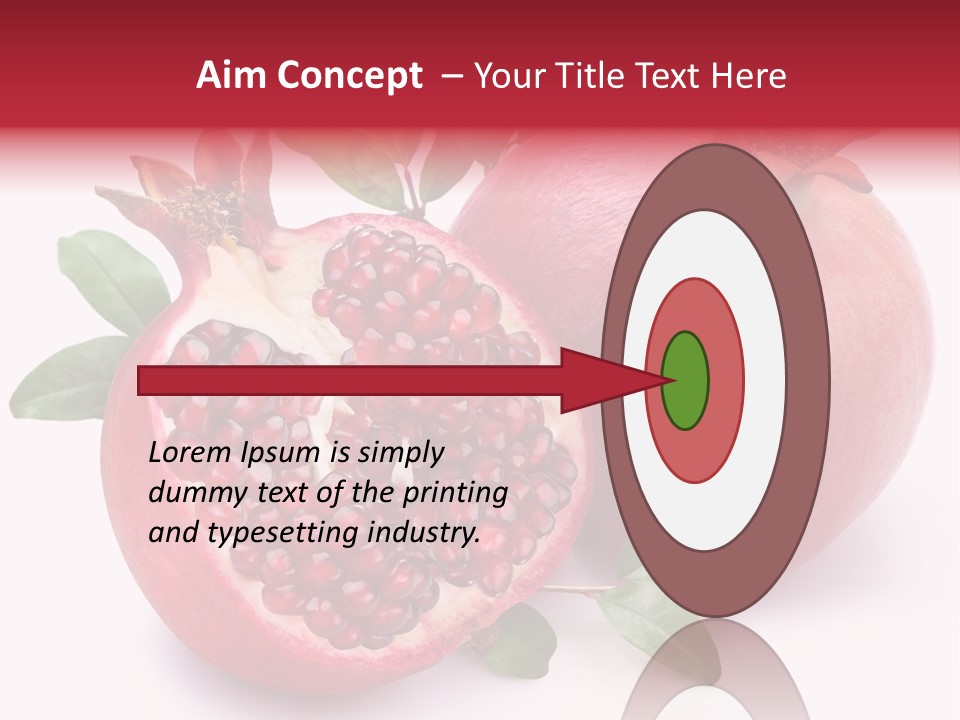 Aim Concept – Your Title Text Here

Lorem Ipsum is simply dummy text of the printing and typesetting industry.